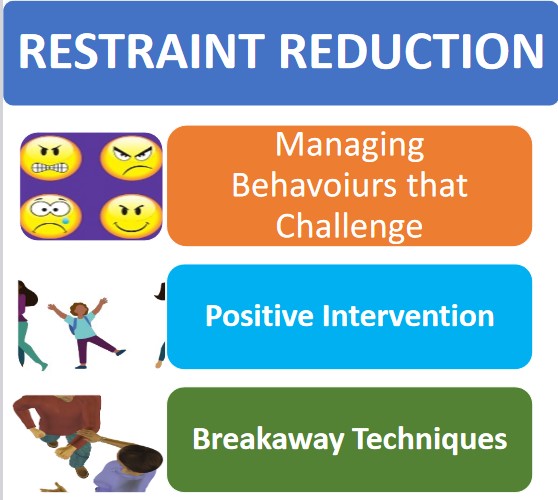 RESTRAINT REDUCTION

Managing Behavoiurs that Challenge

Positive Intervention

Breakaway Techniques